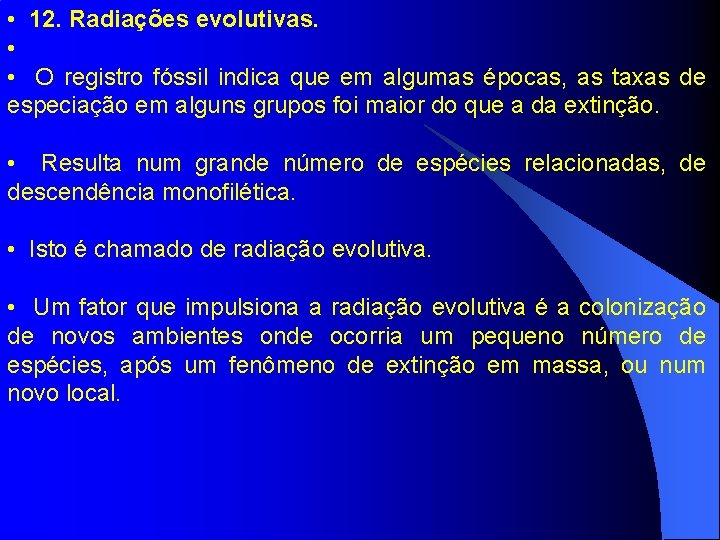 • 12. Radiações evolutivas.
•
• O registro fóssil indica que em algumas épocas, as taxas de especiação em alguns grupos foi maior do que a da extinção.

• Resulta num grande número de espécies relacionadas, de descendência monofilética.

• Isto é chamado de radiação evolutiva.

• Um fator que impulsiona a radiação evolutiva é a colonização de novos ambientes onde ocorria um pequeno número de espécies, após um fenômeno de extinção em massa, ou num novo local.